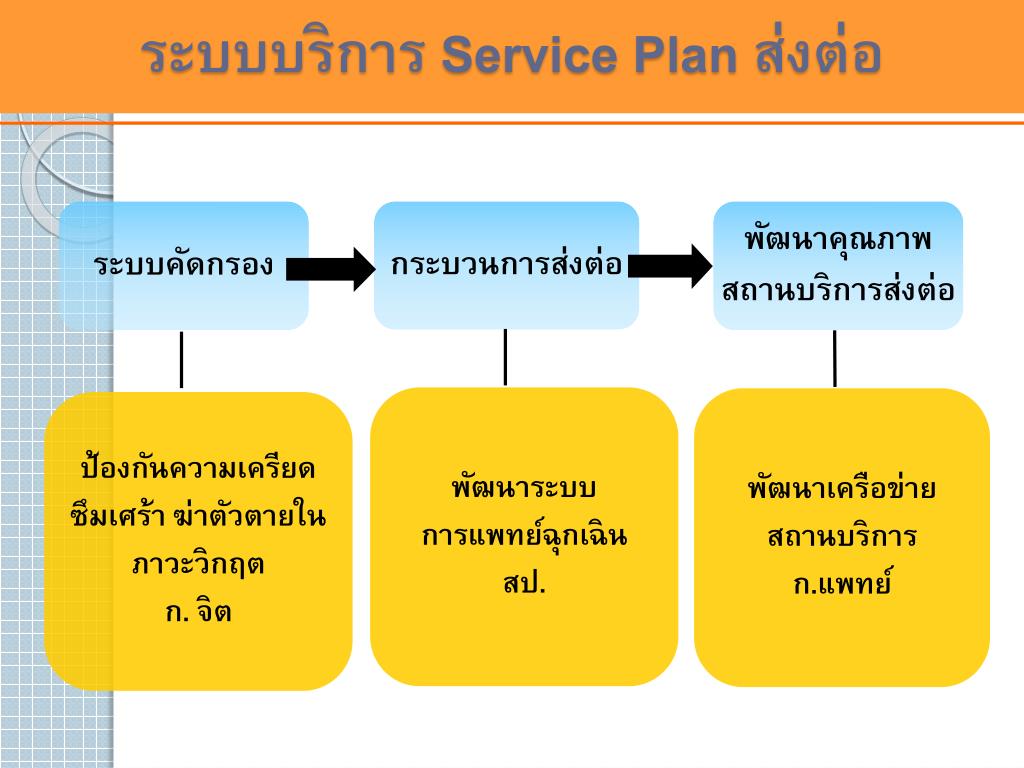 ระบบบริการ Service Plan ส่งต่อ

ระบบคัดกรอง

กระบวนการส่งต่อ

พัฒนาคุณภาพ
สถานบริการส่งต่อ

ป้องกันความเครียด
ซึมเศร้า ฆ่าตัวตายใน
ภาวะวิกฤต
ก. จิต

พัฒนาระบบ
การแพทย์ฉุกเฉิน
สป.

พัฒนาเครือข่าย
สถานบริการ
ก.แพทย์